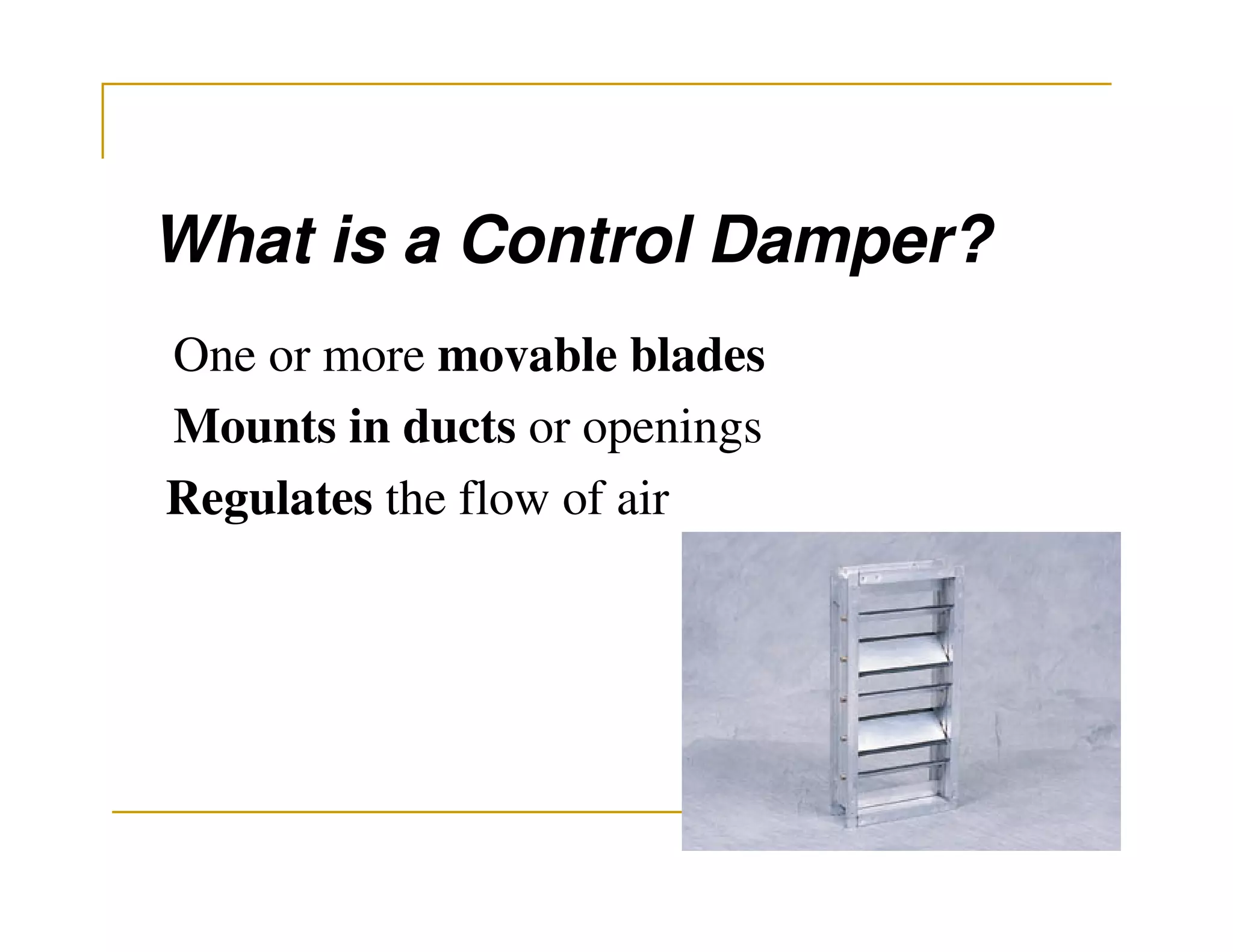 What is a Control Damper?

One or more movable blades

Mounts in ducts or openings

Regulates the flow of air